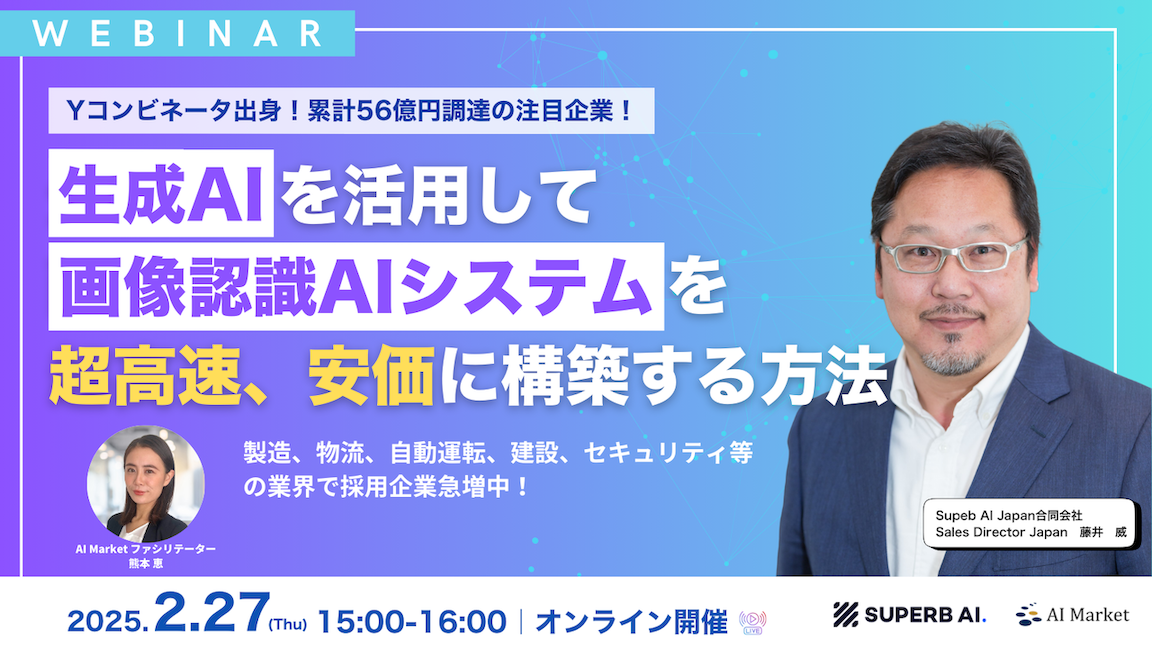 WEBINAR

Yコンビネータ出身！累計56億円調達の注目企業！

生成AIを活用して
画像認識AIシステムを
超高速、安価に構築する方法

製造、物流、自動運転、建設、セキュリティ等の業界で採用企業急増中！

AI Market ファシリテーター
熊本 恵

Supeb AI Japan合同会社
Sales Director Japan　藤井　威

2025.2.27(Thu) 15:00-16:00 | オンライン開催 LIVE

SUPERB AI.

AI Market